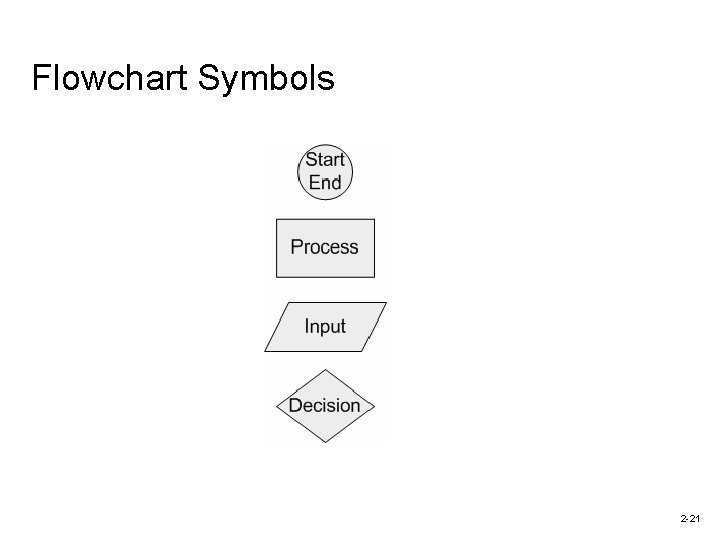 Flowchart Symbols

Start
End

Process

Input

Decision

2-21